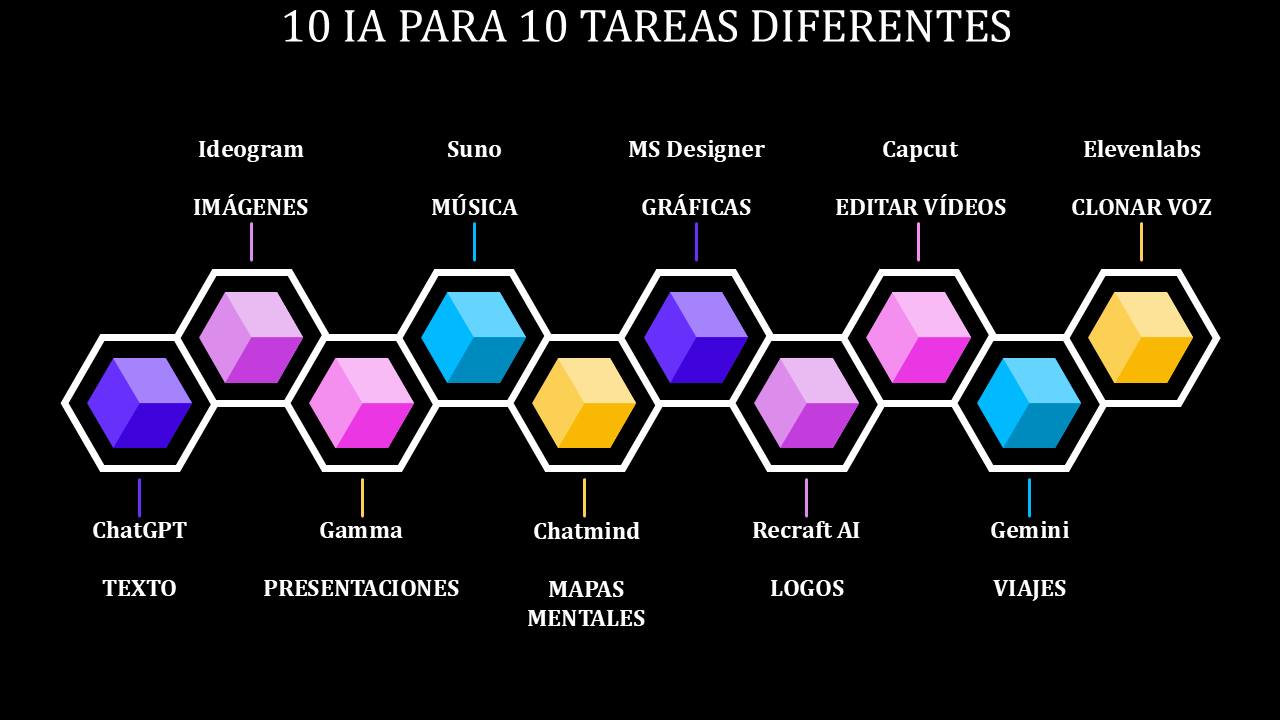 10 IA PARA 10 TAREAS DIFERENTES

Ideogram
IMÁGENES

Suno
MÚSICA

MS Designer
GRÁFICAS

Capcut
EDITAR VÍDEOS

Elevenlabs
CLONAR VOZ

ChatGPT
TEXTO

Gamma
PRESENTACIONES

Chatmind
MAPAS MENTALES

Recraft AI
LOGOS

Gemini
VIAJES